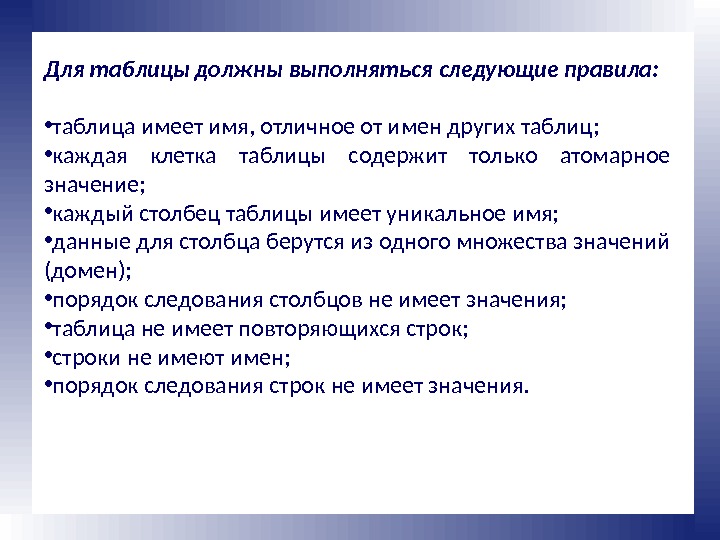 Для таблицы должны выполняться следующие правила:

•таблица имеет имя, отличное от имен других таблиц;
•каждая клетка таблицы содержит только атомарное значение;
•каждый столбец таблицы имеет уникальное имя;
•данные для столбца берутся из одного множества значений (домен);
•порядок следования столбцов не имеет значения;
•таблица не имеет повторяющихся строк;
•строки не имеют имен;
•порядок следования строк не имеет значения.